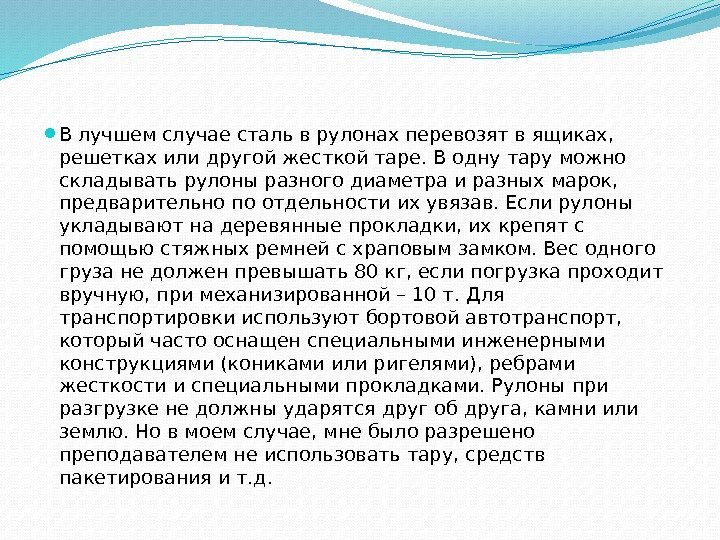 В лучшем случае сталь в рулонах перевозят в ящиках, решетках или другой жесткой таре. В одну тару можно складывать рулоны разного диаметра и разных марок, предварительно по отдельности их увязав. Если рулоны укладывают на деревянные прокладки, их крепят с помощью стяжных ремней с храповым замком. Вес одного груза не должен превышать 80 кг, если погрузка проходит вручную, при механизированной – 10 т. Для транспортировки используют бортовой автотранспорт, который часто оснащен специальными инженерными конструкциями (кониками или ригелями), ребрами жесткости и специальными прокладками. Рулоны при разгрузке не должны ударятся друг об друга, камни или землю. Но в моем случае, мне было разрешено преподавателем не использовать тару, средств пакетирования и т.д.